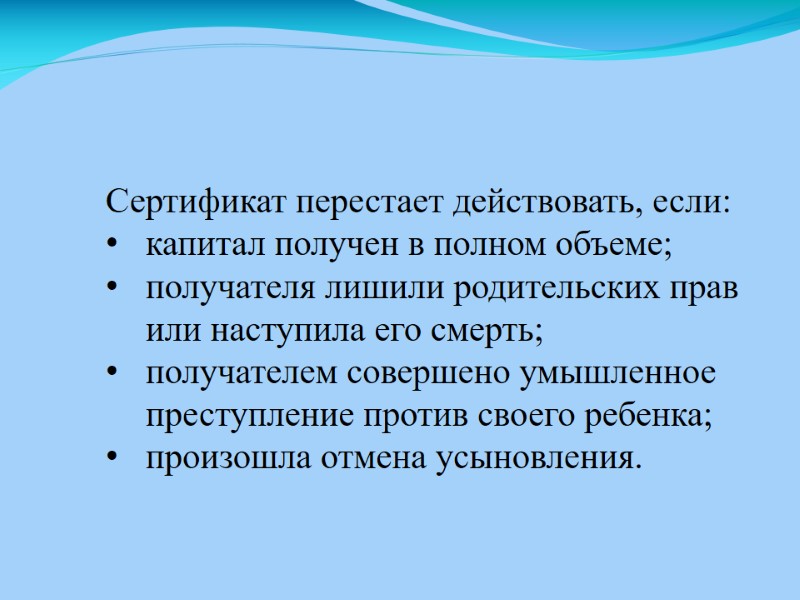 Сертификат перестает действовать, если:
• капитал получен в полном объеме;
• получателя лишили родительских прав или наступила его смерть;
• получателем совершено умышленное преступление против своего ребенка;
• произошла отмена усыновления.